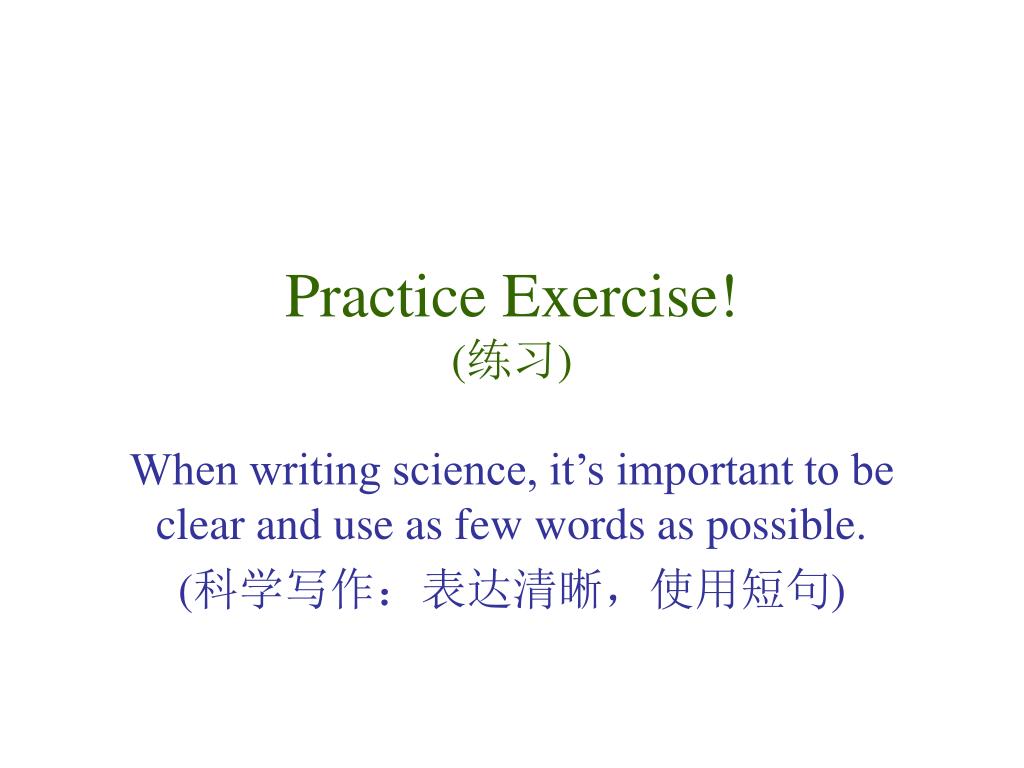 Practice Exercise!
(练习)

When writing science, it’s important to be clear and use as few words as possible.
(科学写作：表达清晰，使用短句)